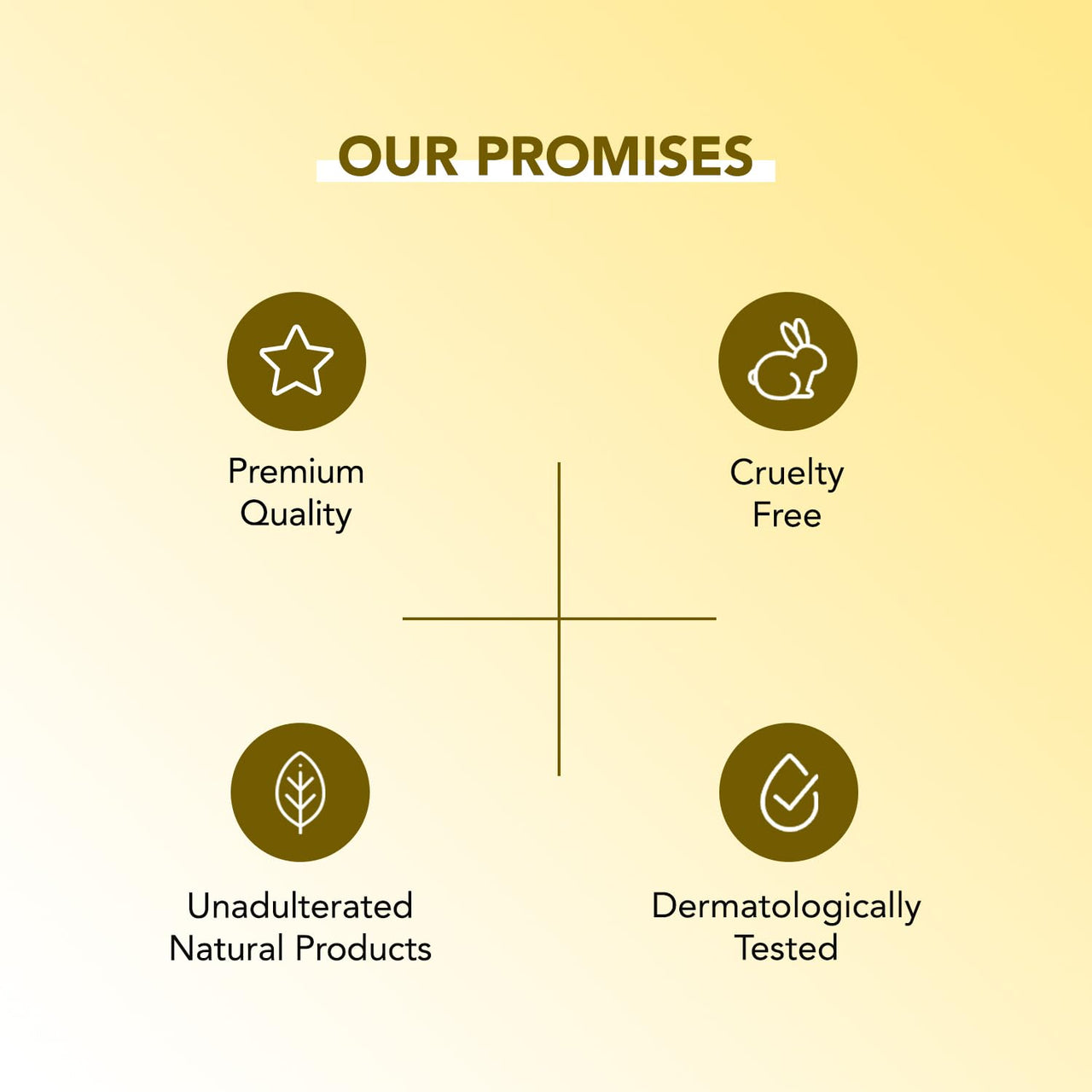 OUR PROMISES

Premium Quality

Cruelty Free

Unadulterated Natural Products

Dermatologically Tested